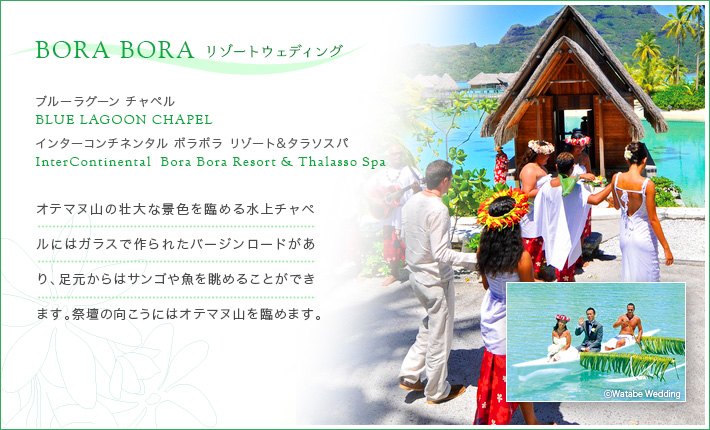 BORA BORA リゾートウェディング

ブルーラグーン チャペル
BLUE LAGOON CHAPEL
インターコンチネンタル ボラボラ リゾート&タラソスパ
InterContinental Bora Bora Resort & Thalasso Spa

オテマヌ山の壮大な景色を臨める水上チャペルにはガラスで作られたバージンロードがあり、足元からはサンゴや魚を眺めることができます。祭壇の向こうにはオテマヌ山を臨めます。

©Watabe Wedding